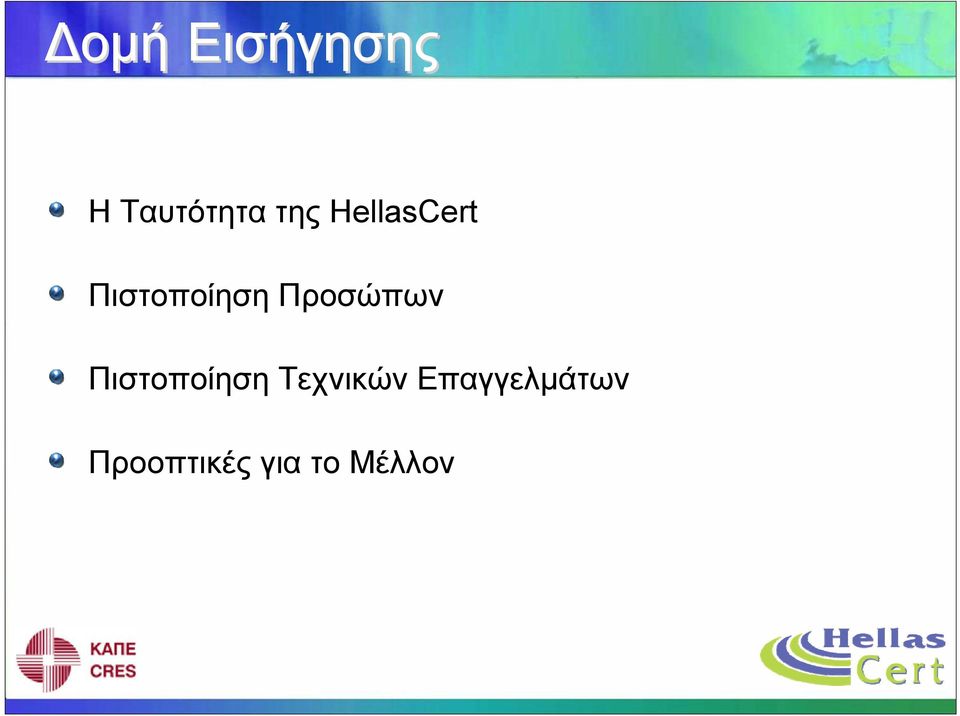 Δομή Εισήγησης

Η Ταυτότητα της HellasCert

Πιστοποίηση Προσώπων

Πιστοποίηση Τεχνικών Επαγγελμάτων

Προοπτικές για το Μέλλον

ΚΑΠΕ
CRES

Hellas
Cert